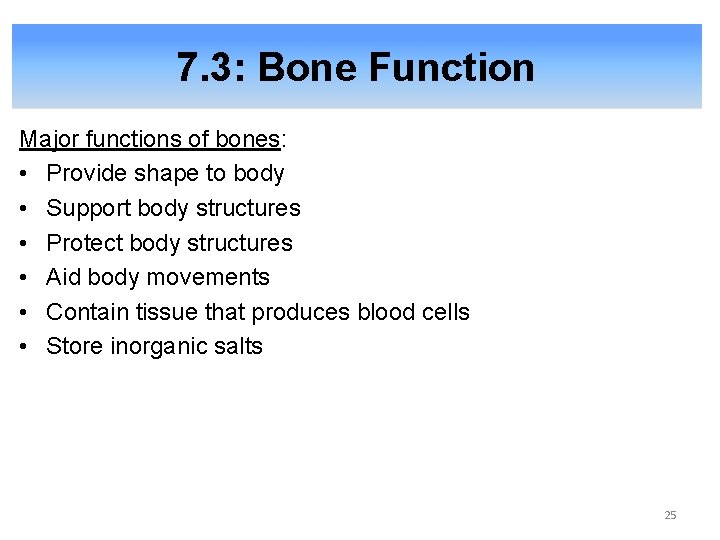 7.3: Bone Function

Major functions of bones:
• Provide shape to body
• Support body structures
• Protect body structures
• Aid body movements
• Contain tissue that produces blood cells
• Store inorganic salts

25